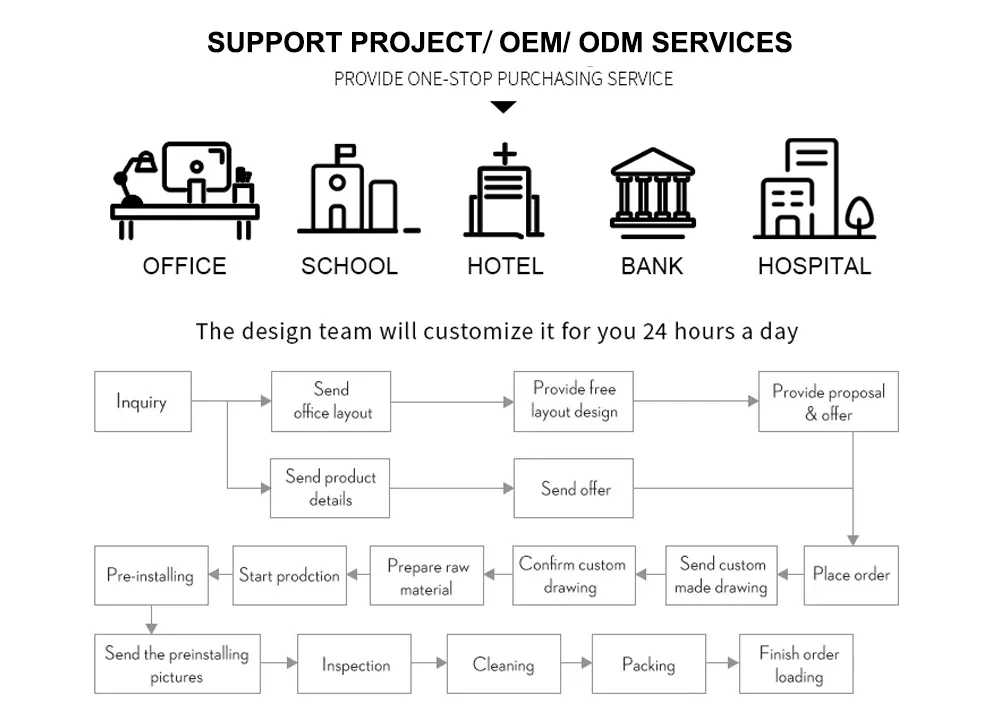 SUPPORT PROJECT/ OEM/ ODM SERVICES

PROVIDE ONE-STOP PURCHASING SERVICE

OFFICE

SCHOOL

HOTEL

BANK

HOSPITAL

The design team will customize it for you 24 hours a day

Inquiry

Send office layout

Provide free layout design

Provide proposal & offer

Send product details

Send offer

Place order

Send custom made drawing

Confirm custom drawing

Prepare raw material

Start prodction

Pre-installing

Send the preinstalling pictures

Inspection

Cleaning

Packing

Finish order loading